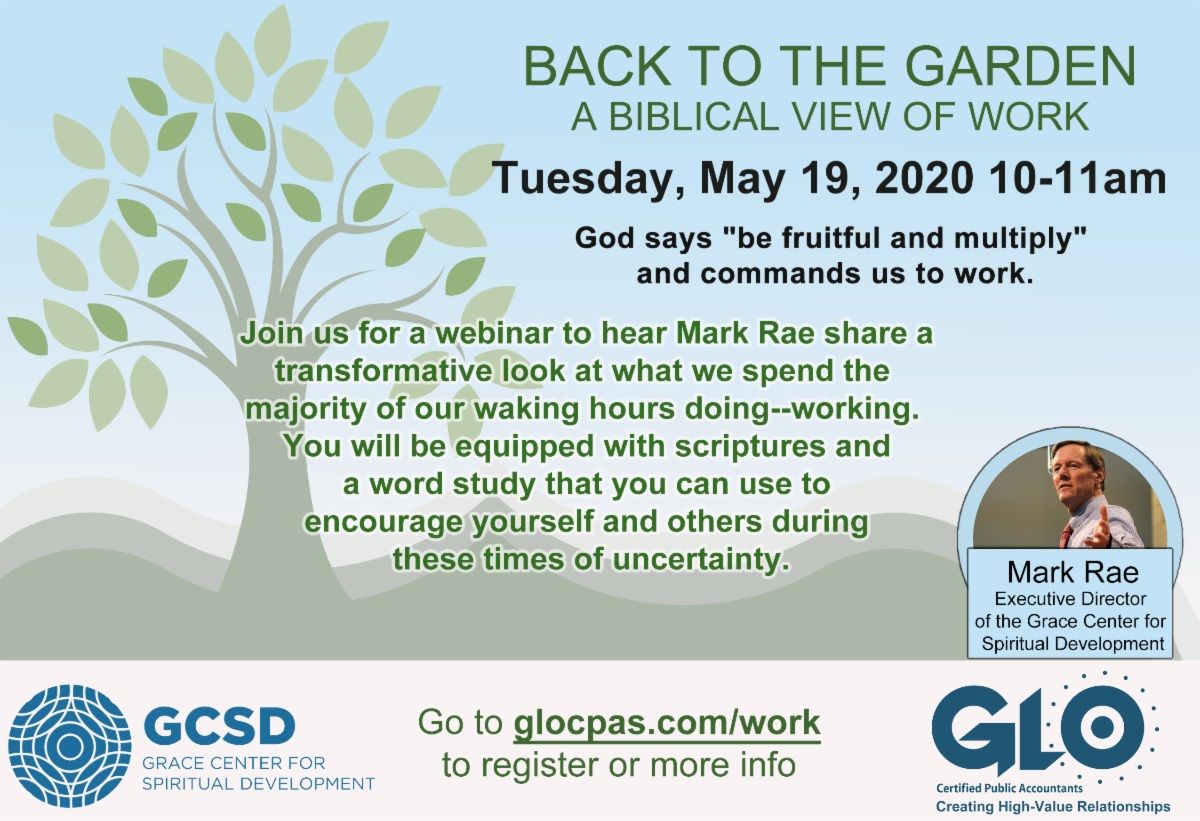 BACK TO THE GARDEN
A BIBLICAL VIEW OF WORK

Tuesday, May 19, 2020 10-11am

God says "be fruitful and multiply" and commands us to work.

Join us for a webinar to hear Mark Rae share a transformative look at what we spend the majority of our waking hours doing--working. You will be equipped with scriptures and a word study that you can use to encourage yourself and others during these times of uncertainty.

Mark Rae
Executive Director of the Grace Center for Spiritual Development

GCSD
GRACE CENTER FOR SPIRITUAL DEVELOPMENT

Go to glocpas.com/work to register or more info

GLO
Certified Public Accountants
Creating High-Value Relationships